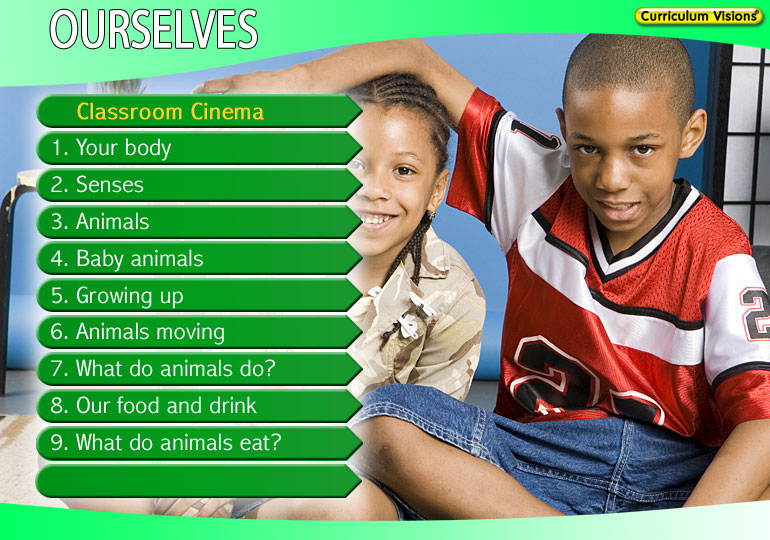 OURSELVES

Curriculum Visions

Classroom Cinema

1. Your body

2. Senses

3. Animals

4. Baby animals

5. Growing up

6. Animals moving

7. What do animals do?

8. Our food and drink

9. What do animals eat?